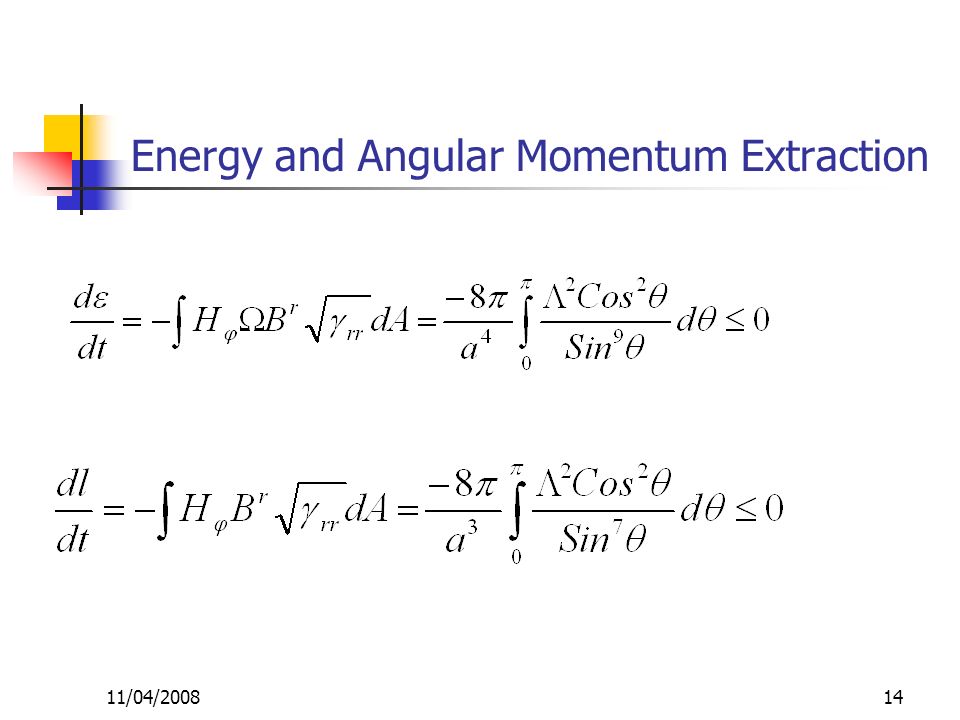 Energy and Angular Momentum Extraction

$\frac{d\varepsilon}{dt} = -\int H_{\varphi}\Omega B^{r}\sqrt{\gamma_{rr}}\,dA = \frac{-8\pi}{a^{4}}\int_{0}^{\pi}\frac{\Lambda^{2}Cos^{2}\theta}{Sin^{9}\theta}\,d\theta \leq 0$

$\frac{dl}{dt} = -\int H_{\varphi}B^{r}\sqrt{\gamma_{rr}}\,dA = \frac{-8\pi}{a^{3}}\int_{0}^{\pi}\frac{\Lambda^{2}Cos^{2}\theta}{Sin^{7}\theta}\,d\theta \leq 0$

11/04/2008

14